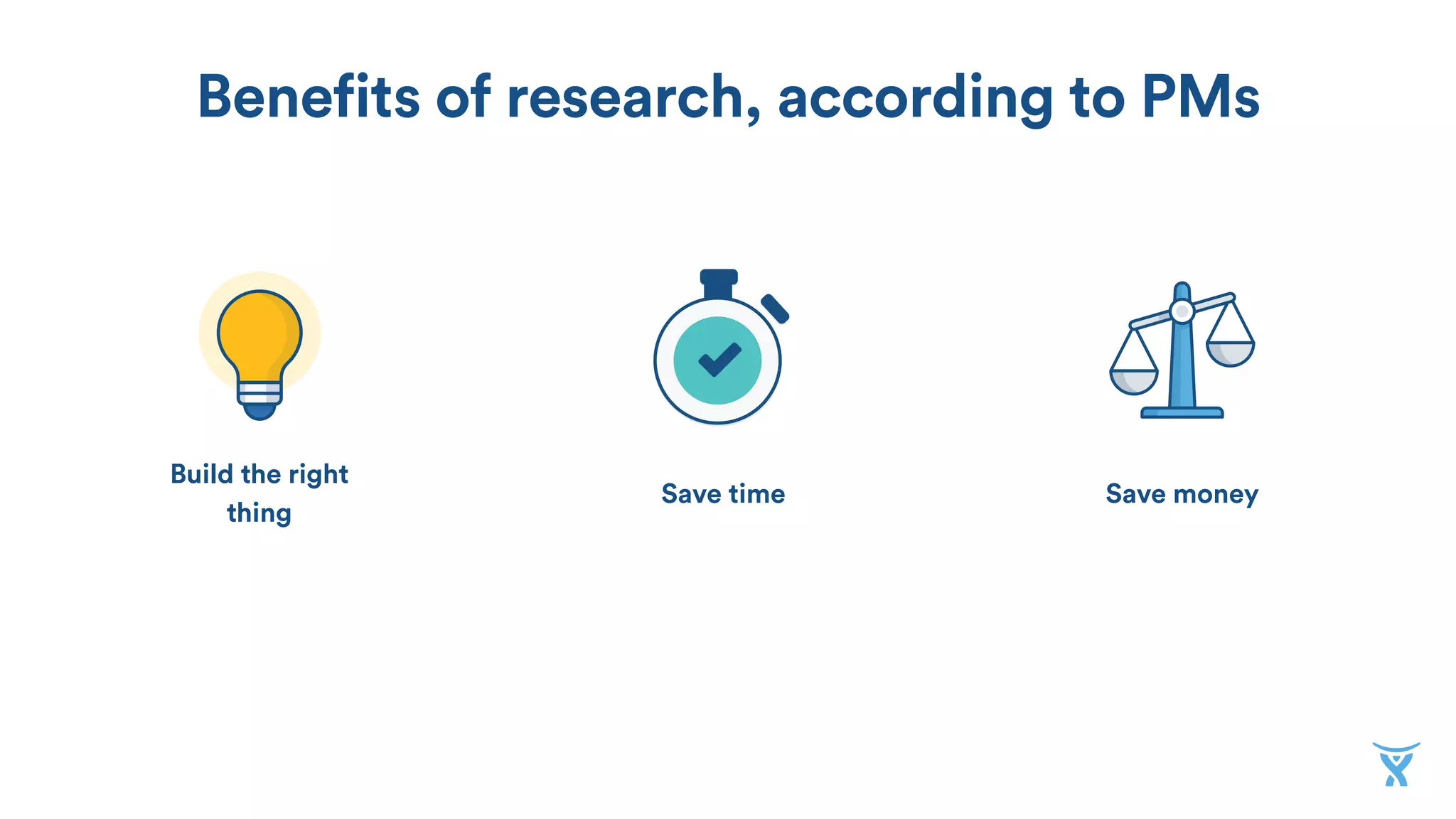 Benefits of research, according to PMs

Build the right thing

Save time

Save money